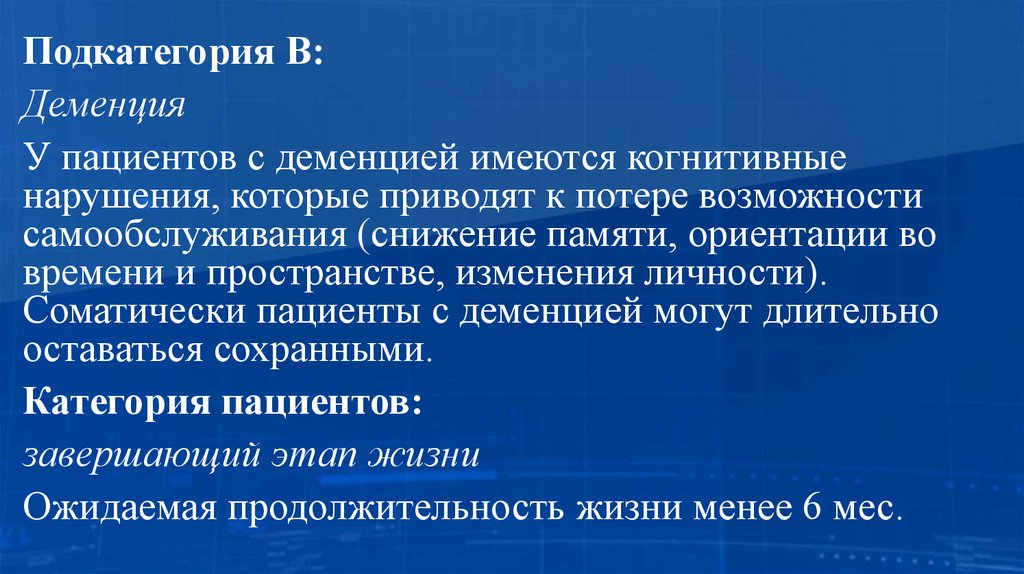 Подкатегория В:

Деменция

У пациентов с деменцией имеются когнитивные нарушения, которые приводят к потере возможности самообслуживания (снижение памяти, ориентации во времени и пространстве, изменения личности). Соматически пациенты с деменцией могут длительно оставаться сохранными.

Категория пациентов:

завершающий этап жизни

Ожидаемая продолжительность жизни менее 6 мес.